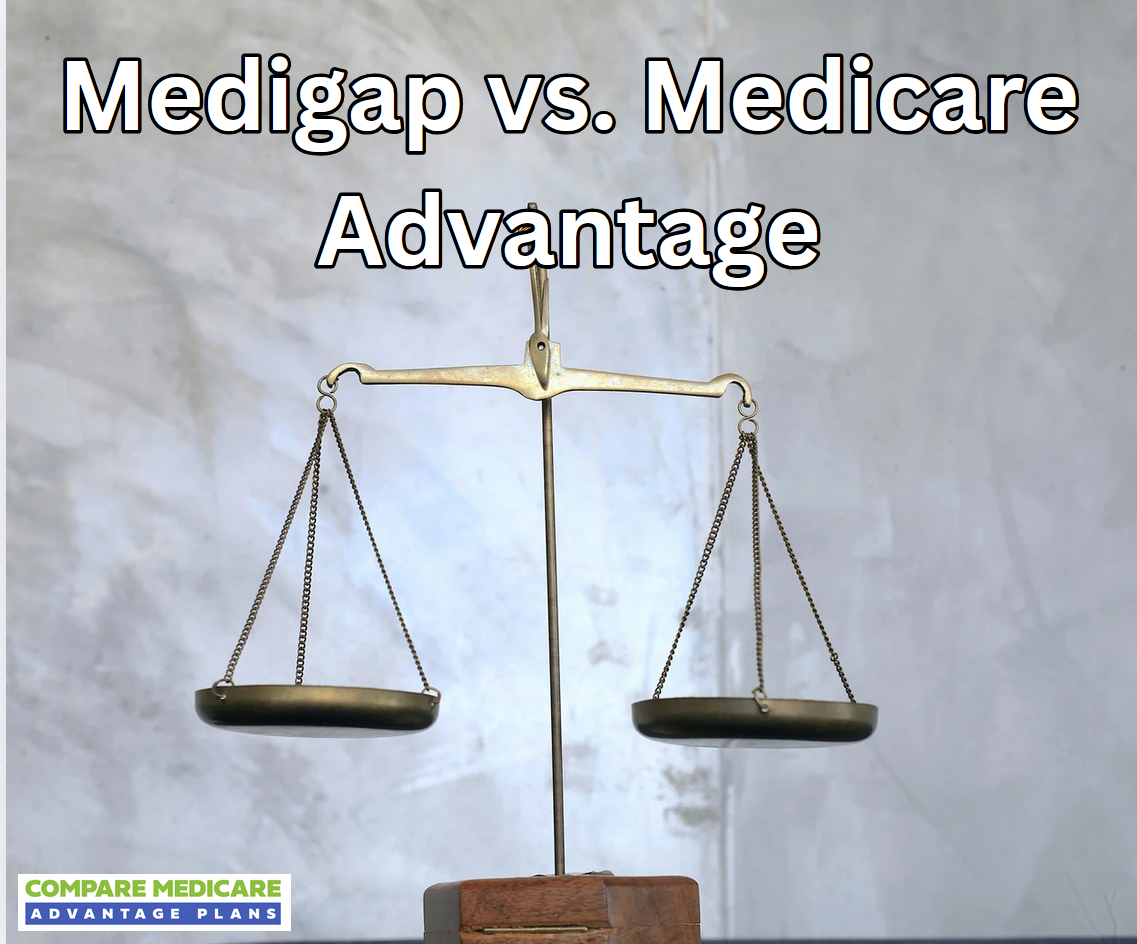 Medigap vs. Medicare Advantage

COMPARE MEDICARE
ADVANTAGE PLANS